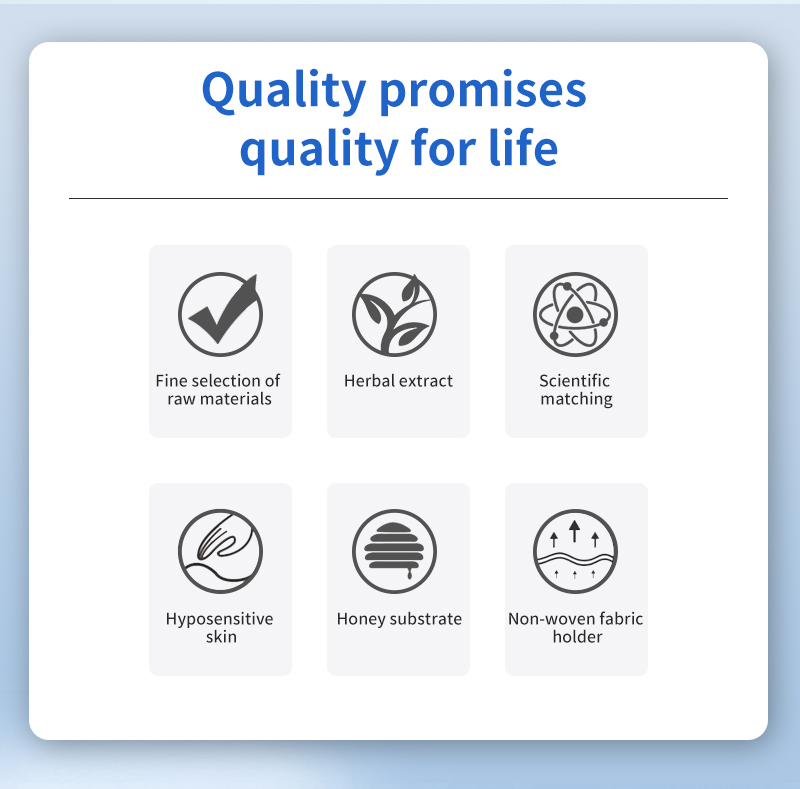 Quality promises quality for life

Fine selection of raw materials

Herbal extract

Scientific matching

Hyposensitive skin

Honey substrate

Non-woven fabric holder